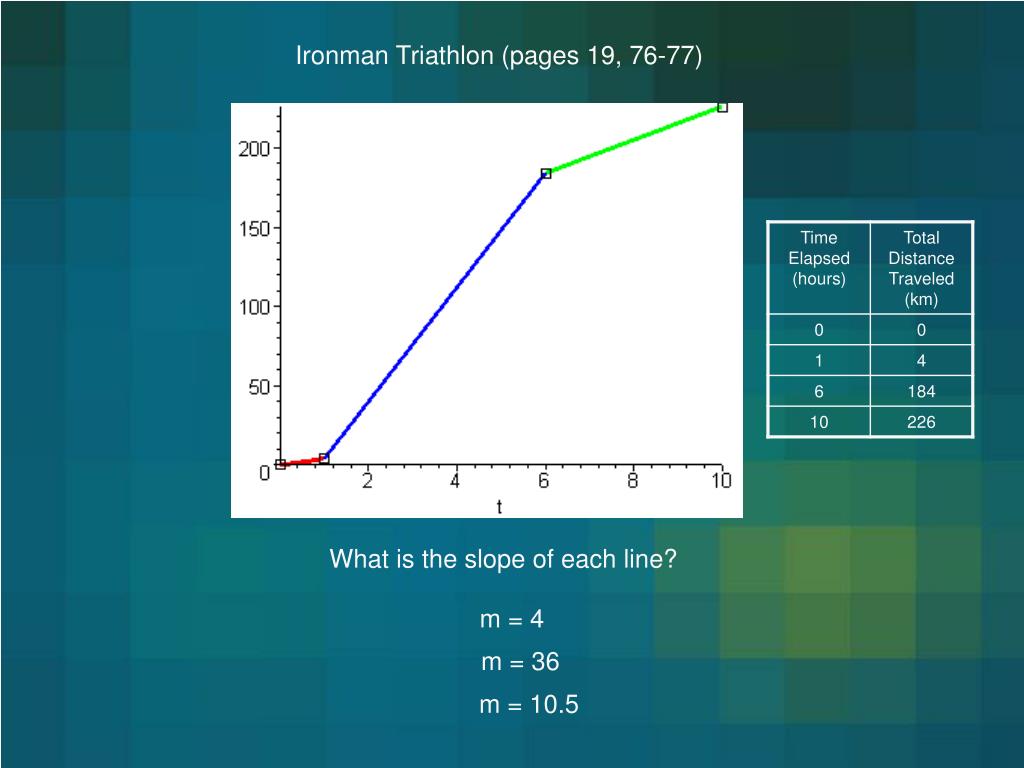 Ironman Triathlon (pages 19, 76-77)

200
150
100
50
0
2
4
6
8
10
t

| Time Elapsed (hours) | Total Distance Traveled (km) |
|---|---|
| 0 | 0 |
| 1 | 4 |
| 6 | 184 |
| 10 | 226 |

What is the slope of each line?

m = 4

m = 36

m = 10.5